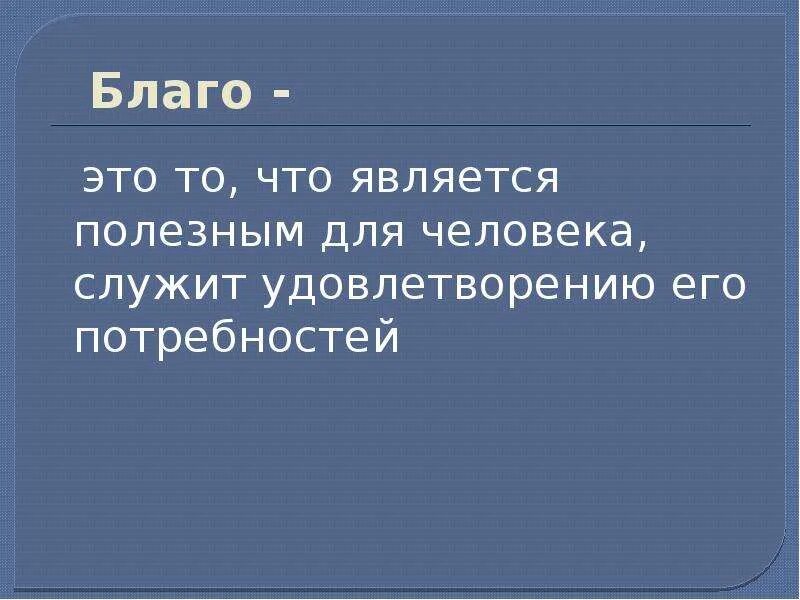 Благо -

это то, что является полезным для человека, служит удовлетворению его потребностей